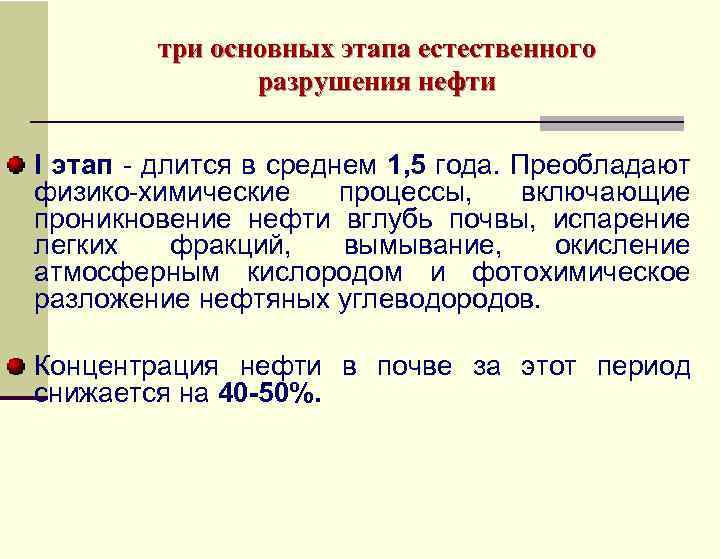 три основных этапа естественного разрушения нефти

I этап - длится в среднем 1,5 года. Преобладают физико-химические процессы, включающие проникновение нефти вглубь почвы, испарение легких фракций, вымывание, окисление атмосферным кислородом и фотохимическое разложение нефтяных углеводородов.

Концентрация нефти в почве за этот период снижается на 40-50%.